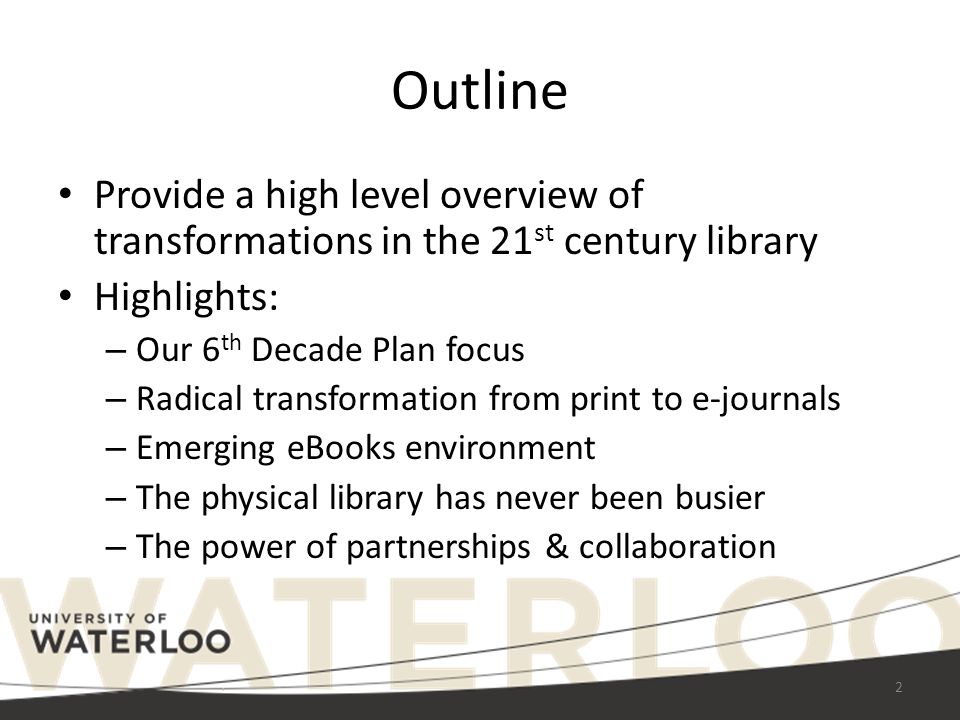 Outline

• Provide a high level overview of transformations in the 21$^{st}$ century library
• Highlights:
– Our 6$^{th}$ Decade Plan focus
– Radical transformation from print to e-journals
– Emerging eBooks environment
– The physical library has never been busier
– The power of partnerships & collaboration

WATERLOO

UNIVERSITY OF
WATERLOO

2